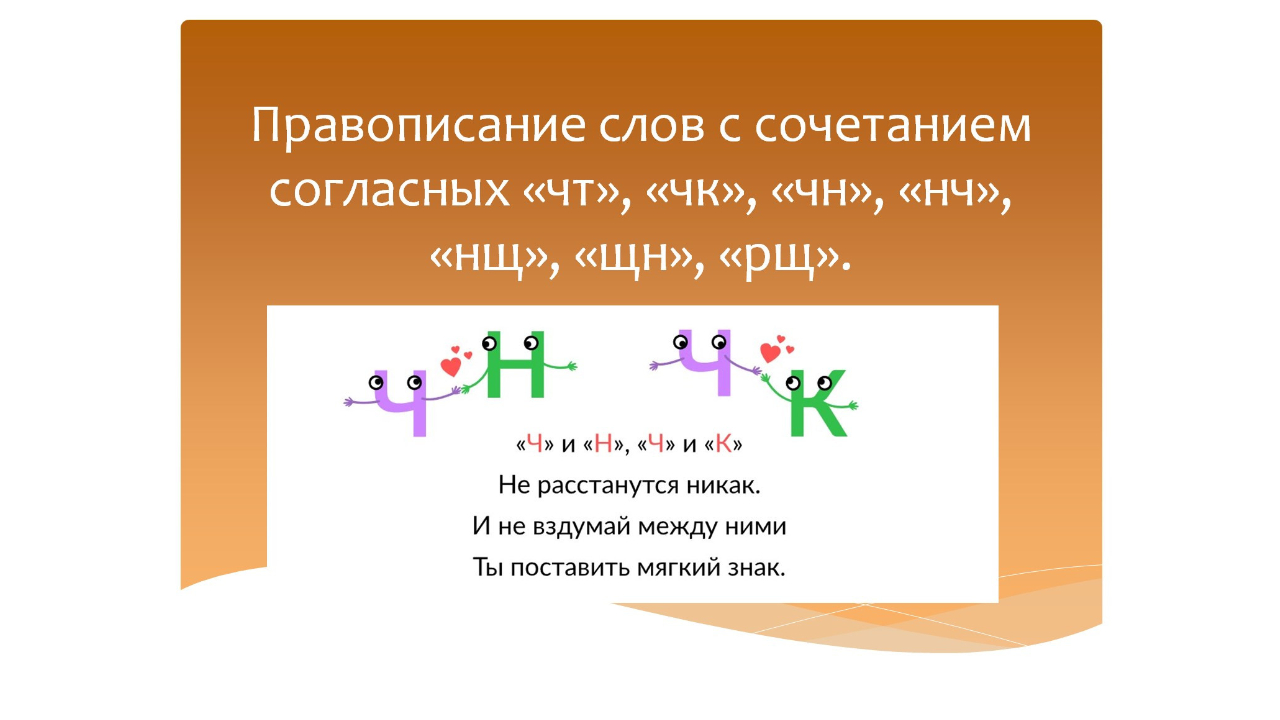 Правописание слов с сочетанием согласных «чт», «чк», «чн», «нч», «нщ», «щн», «рщ».

Ч Н Ч К

«Ч» и «Н», «Ч» и «К»
Не расстанутся никак.
И не вздумай между ними
Ты поставить мягкий знак.